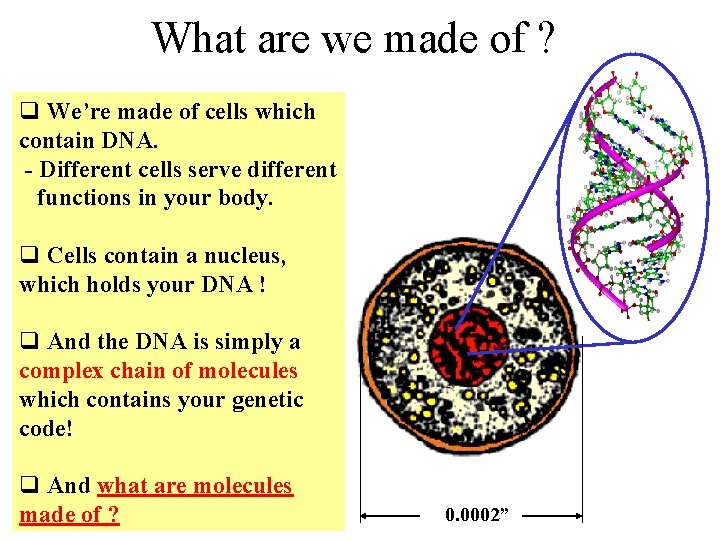 What are we made of ?

❑ We're made of cells which contain DNA.
- Different cells serve different functions in your body.

❑ Cells contain a nucleus, which holds your DNA !

❑ And the DNA is simply a complex chain of molecules which contains your genetic code!

❑ And what are molecules made of ?

0.0002"